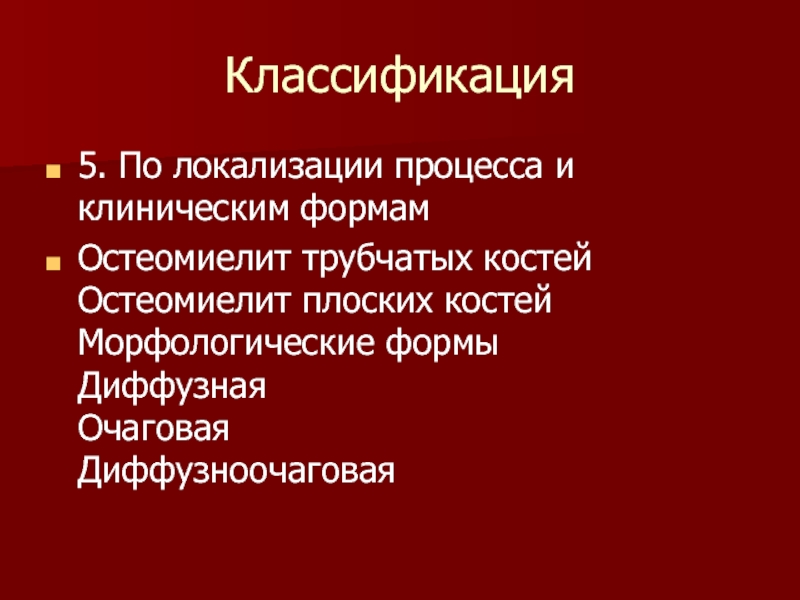 Классификация

5. По локализации процесса и клиническим формам

Остеомиелит трубчатых костей
Остеомиелит плоских костей
Морфологические формы
Диффузная
Очаговая
Диффузноочаговая